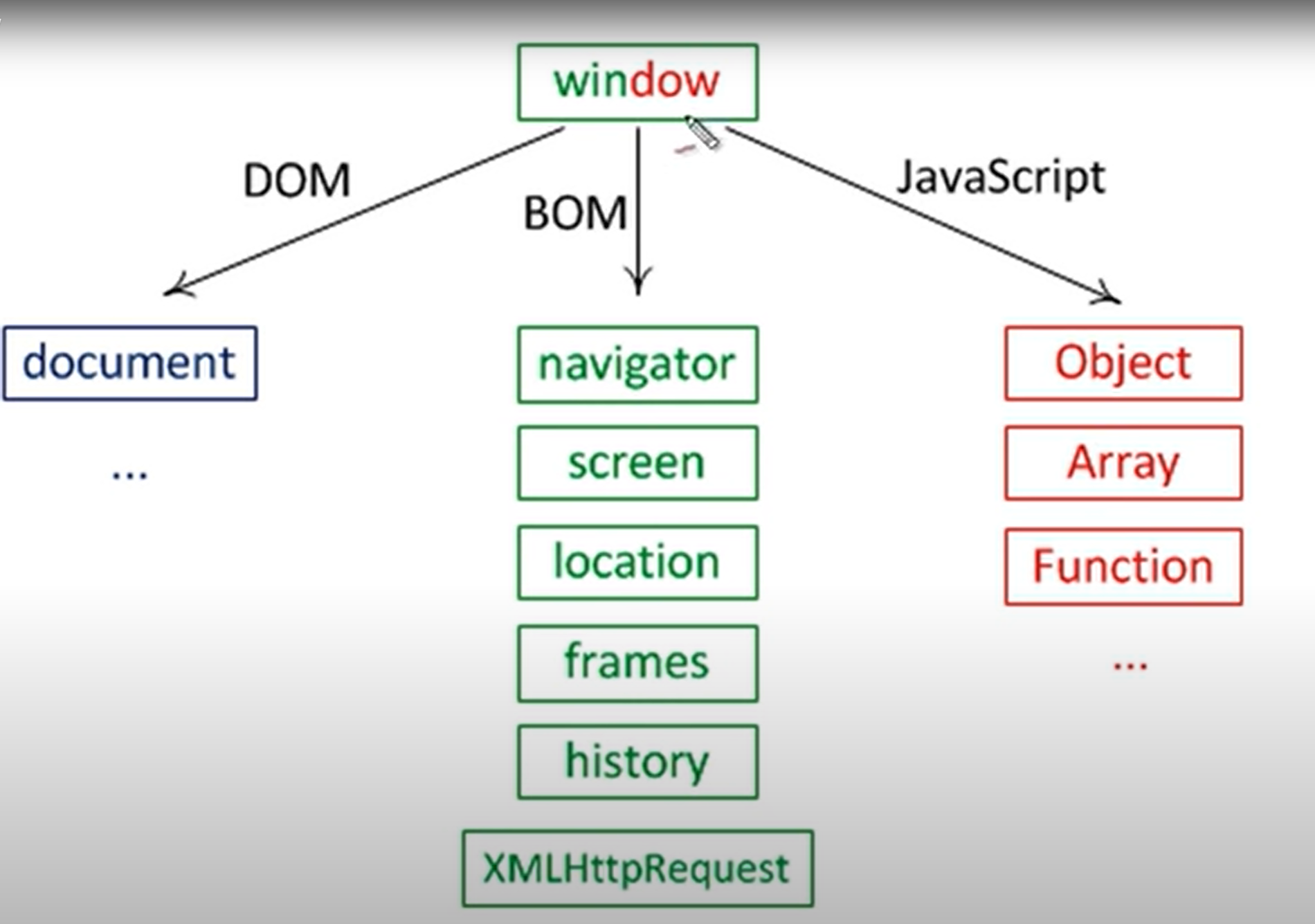 window

DOM
BOM
JavaScript

document
...

navigator
screen
location
frames
history
XMLHttpRequest

Object
Array
Function
...